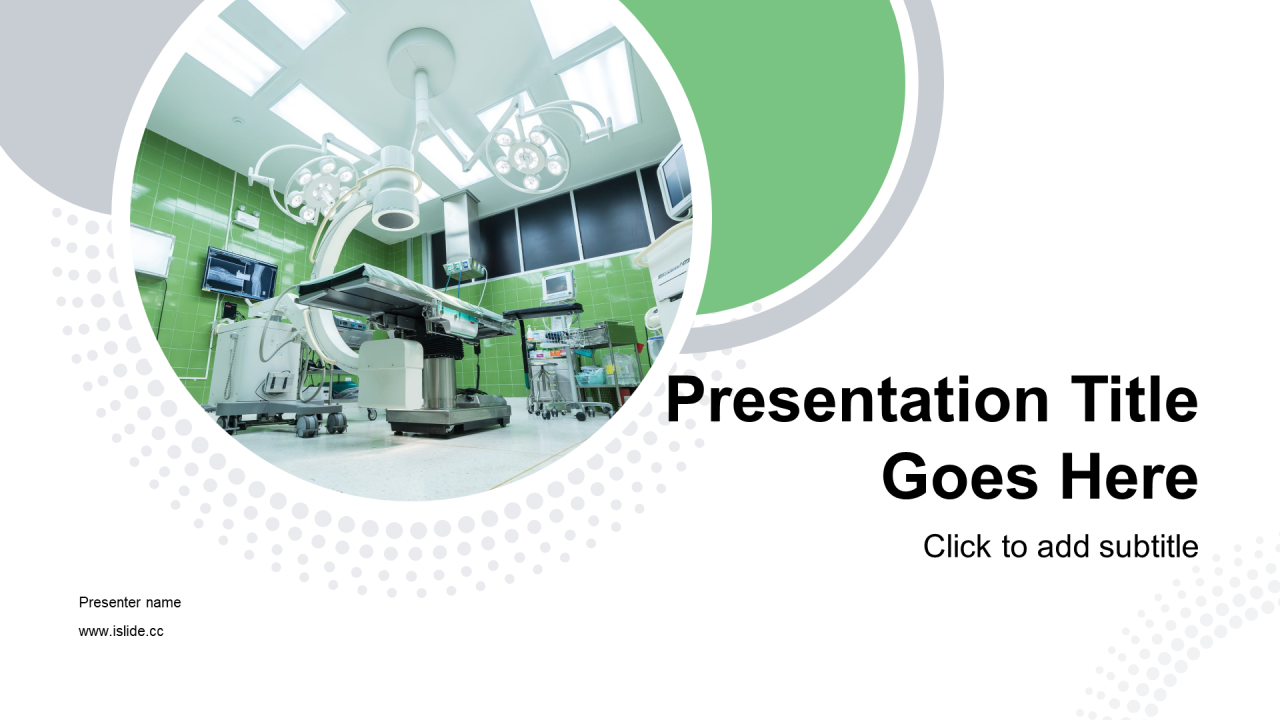 Presentation Title Goes Here

Click to add subtitle

Presenter name

www.islide.cc